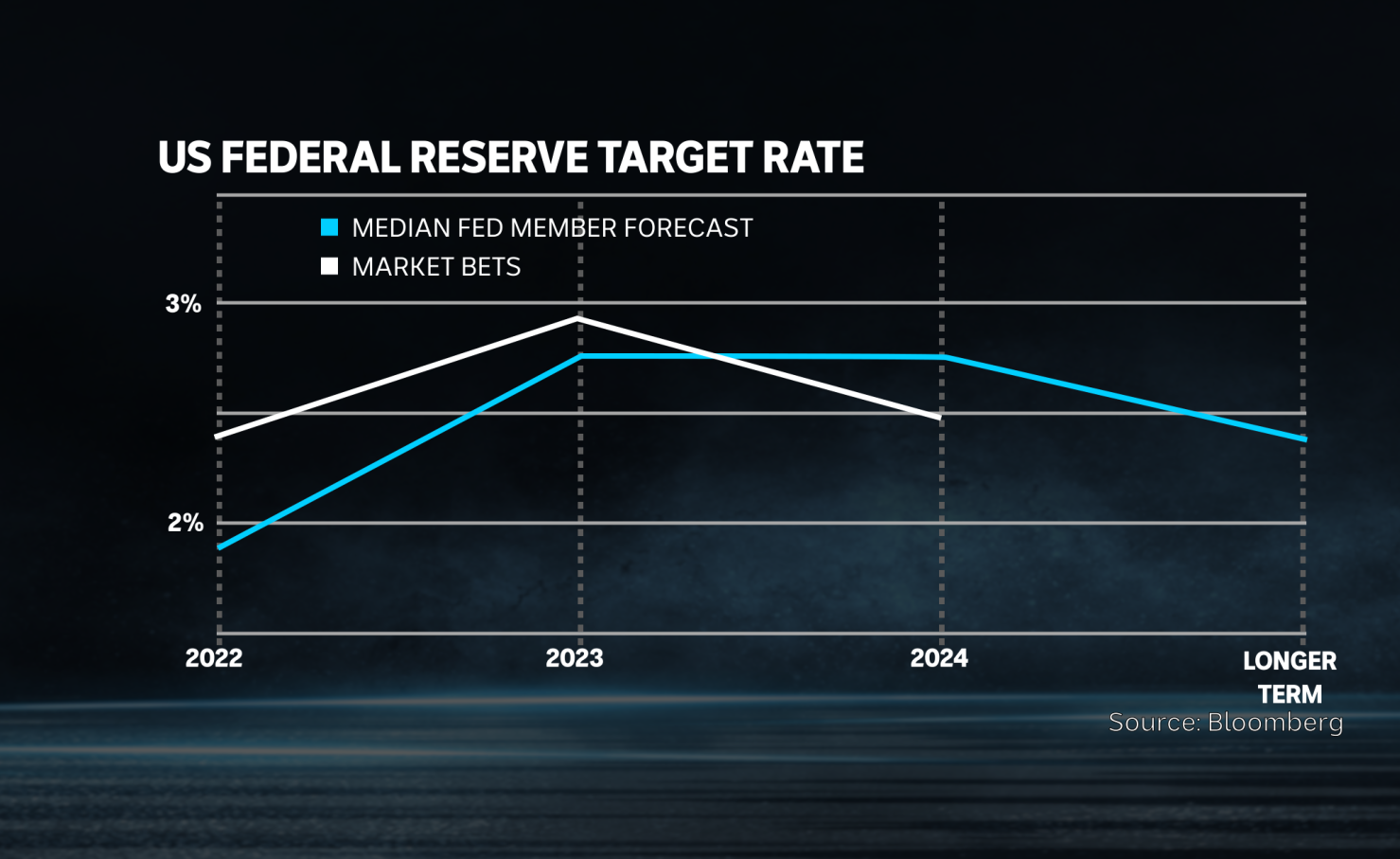 US FEDERAL RESERVE TARGET RATE

MEDIAN FED MEMBER FORECAST
MARKET BETS

3%
2%

2022
2023
2024
LONGER TERM

Source: Bloomberg